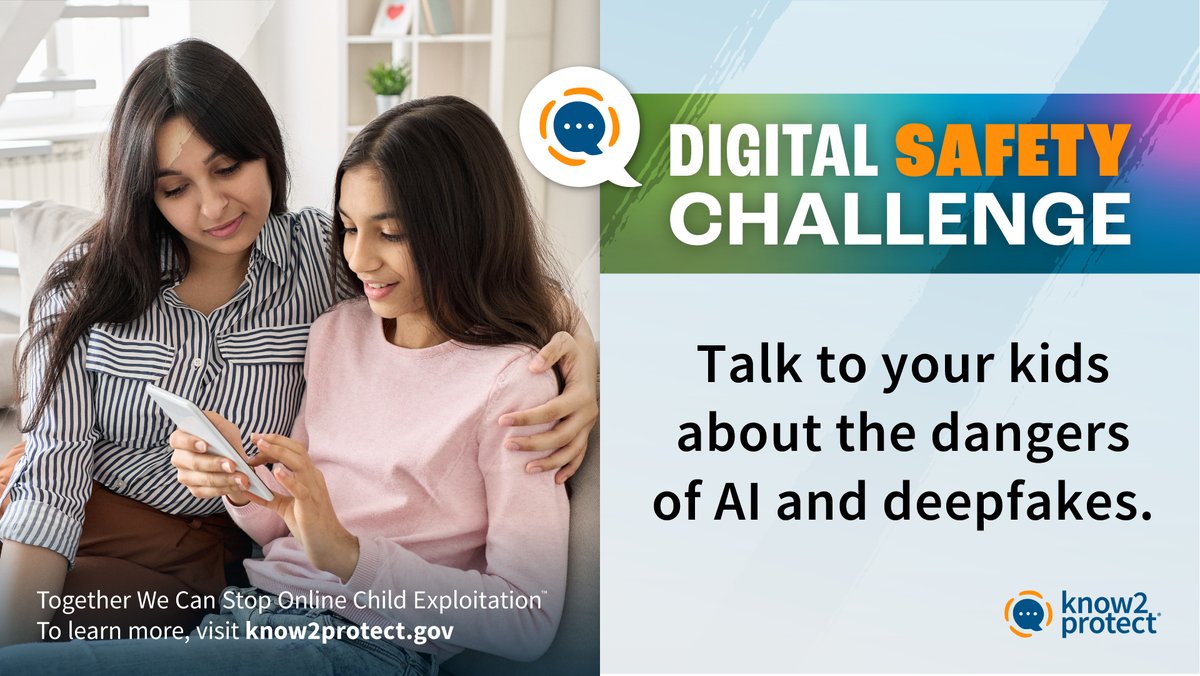 DIGITAL SAFETY CHALLENGE

Talk to your kids about the dangers of AI and deepfakes.

Together We Can Stop Online Child Exploitation™
To learn more, visit know2protect.gov

know2protect®